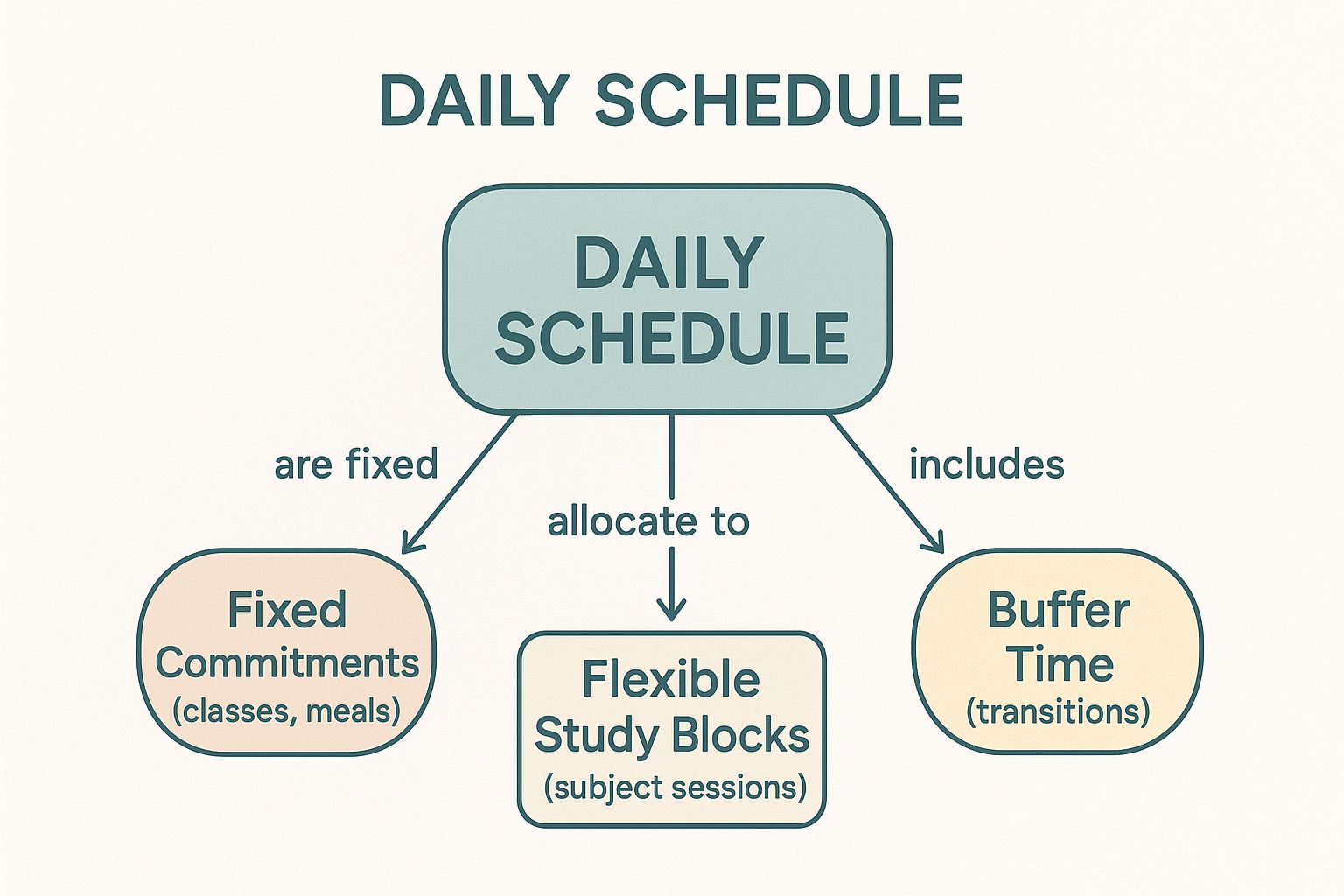 DAILY SCHEDULE

DAILY SCHEDULE

are fixed

allocate to

includes

Fixed Commitments (classes, meals)

Flexible Study Blocks (subject sessions)

Buffer Time (transitions)